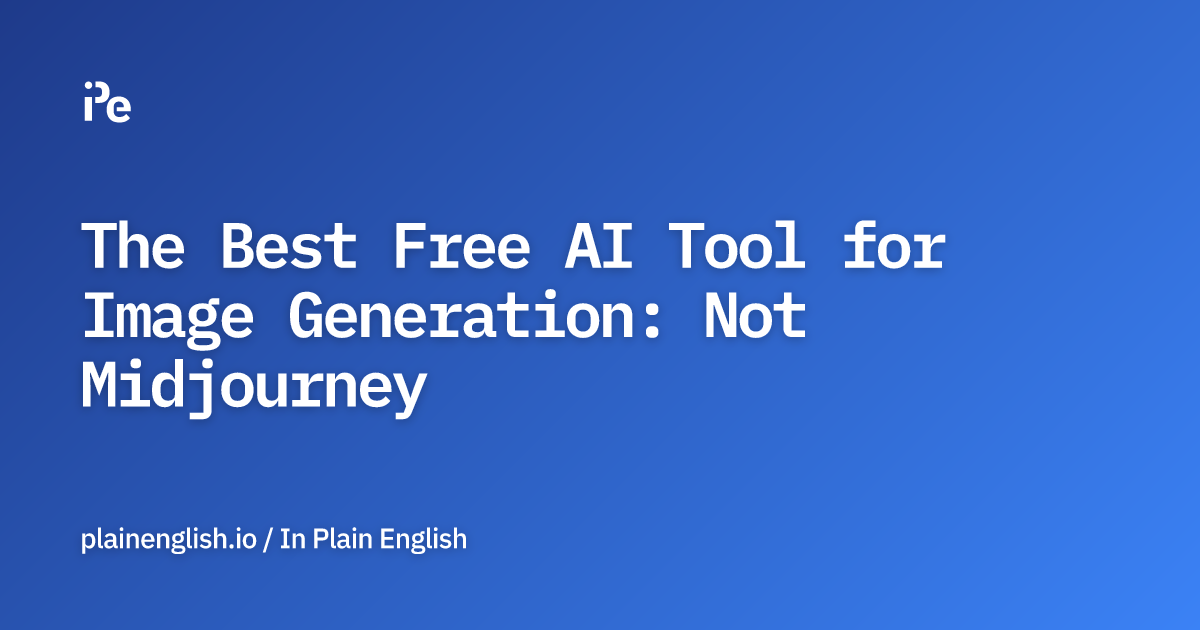 iPe

The Best Free AI Tool for Image Generation: Not Midjourney

plainenglish.io / In Plain English